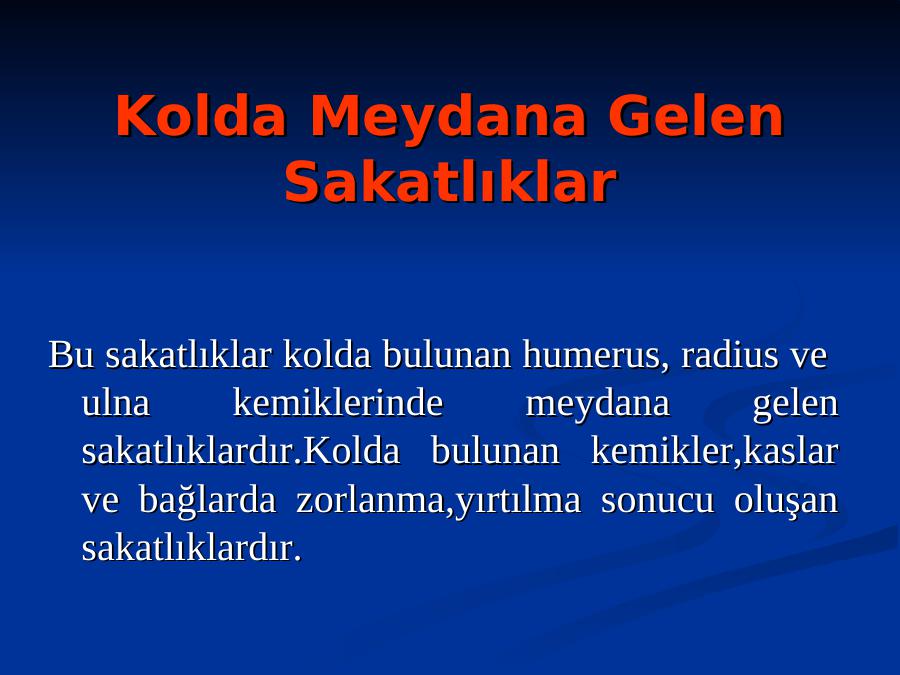 Kolda Meydana Gelen Sakatlıklar

Bu sakatlıklar kolda bulunan humerus, radius ve ulna kemiklerinde meydana gelen sakatlıklardır.Kolda bulunan kemikler,kaslar ve bağlarda zorlanma,yırtılma sonucu oluşan sakatlıklardır.